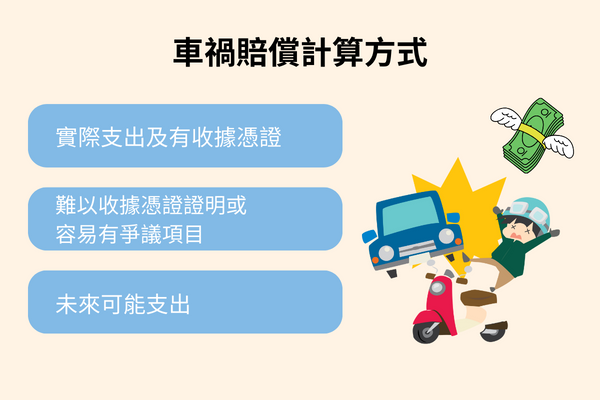 車禍賠償計算方式

實際支出及有收據憑證

難以收據憑證證明或容易有爭議項目

未來可能支出